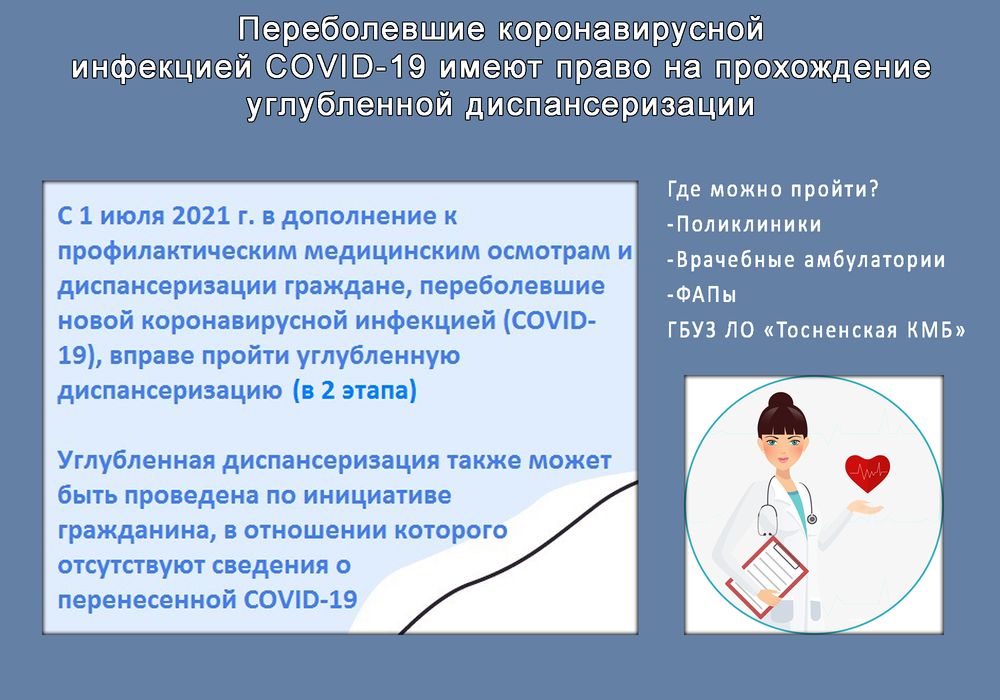 Переболевшие коронавирусной инфекцией COVID-19 имеют право на прохождение углубленной диспансеризации

С 1 июля 2021 г. в дополнение к профилактическим медицинским осмотрам и диспансеризации граждане, переболевшие новой коронавирусной инфекцией (COVID-19), вправе пройти углубленную диспансеризацию (в 2 этапа)

Углубленная диспансеризация также может быть проведена по инициативе гражданина, в отношении которого отсутствуют сведения о перенесенной COVID-19

Где можно пройти?
-Поликлиники
-Врачебные амбулатории
-ФАПы
ГБУЗ ЛО «Тосненская КМБ»